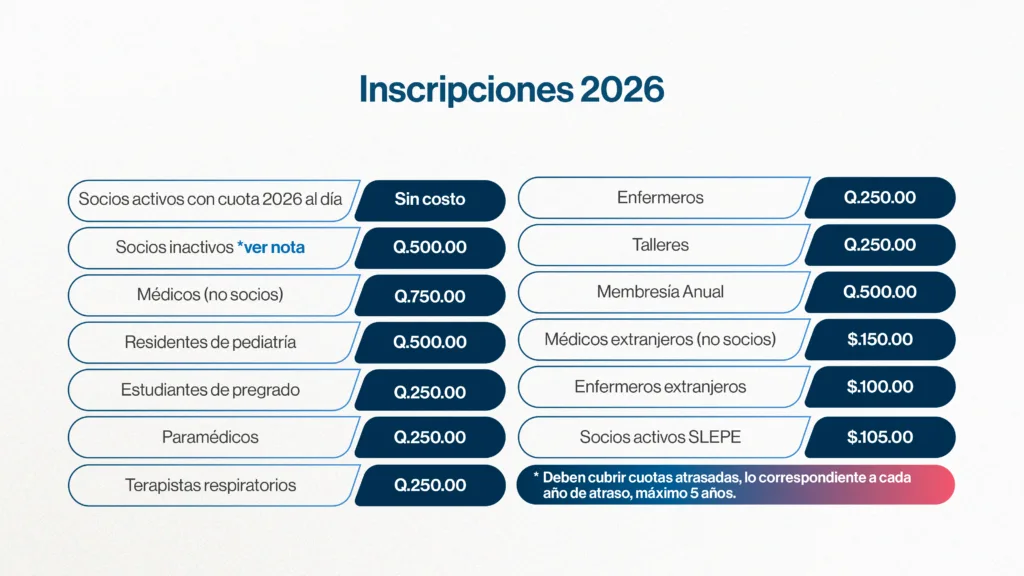 Inscripciones 2026

Socios activos con cuota 2026 al día
Sin costo

Socios inactivos *ver nota
Q.500.00

Médicos (no socios)
Q.750.00

Residentes de pediatría
Q.500.00

Estudiantes de pregrado
Q.250.00

Paramédicos
Q.250.00

Terapistas respiratorios
Q.250.00

Enfermeros
Q.250.00

Talleres
Q.250.00

Membresía Anual
Q.500.00

Médicos extranjeros (no socios)
$.150.00

Enfermeros extranjeros
$.100.00

Socios activos SLEPE
$.105.00

* Deben cubrir cuotas atrasadas, lo correspondiente a cada año de atraso, máximo 5 años.